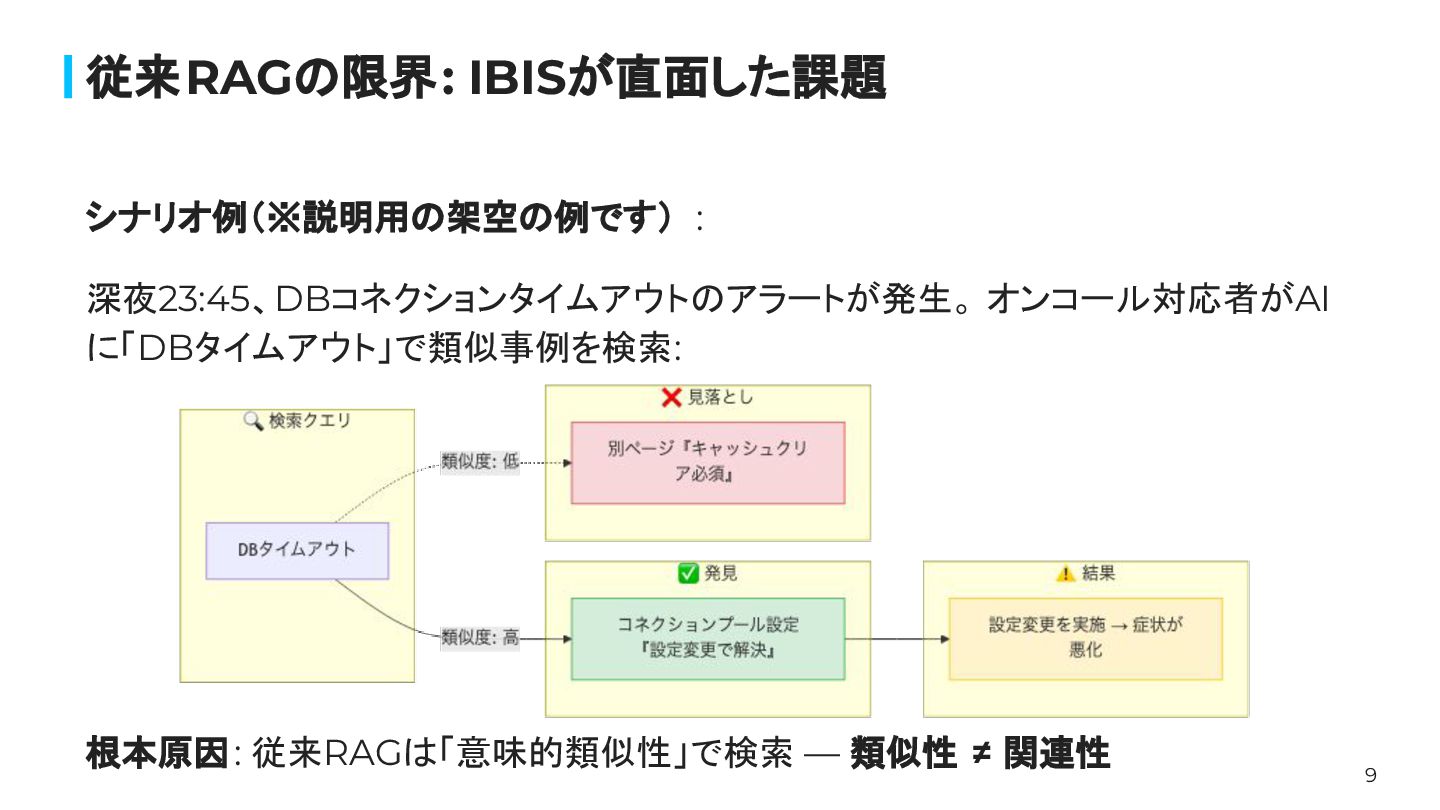 従来RAGの限界: IBISが直面した課題

シナリオ例（※説明用の架空の例です）：

深夜23:45、DBコネクションタイムアウトのアラートが発生。オンコール対応者がAIに「DBタイムアウト」で類似事例を検索:

🔍 検索クエリ

DBタイムアウト

類似度: 低

類似度: 高

❌ 見落とし

別ページ『キャッシュクリア必須』

✅ 発見

コネクションプール設定『設定変更で解決』

⚠️ 結果

設定変更を実施 → 症状が悪化

根本原因: 従来RAGは「意味的類似性」で検索 — 類似性 ≠ 関連性

9